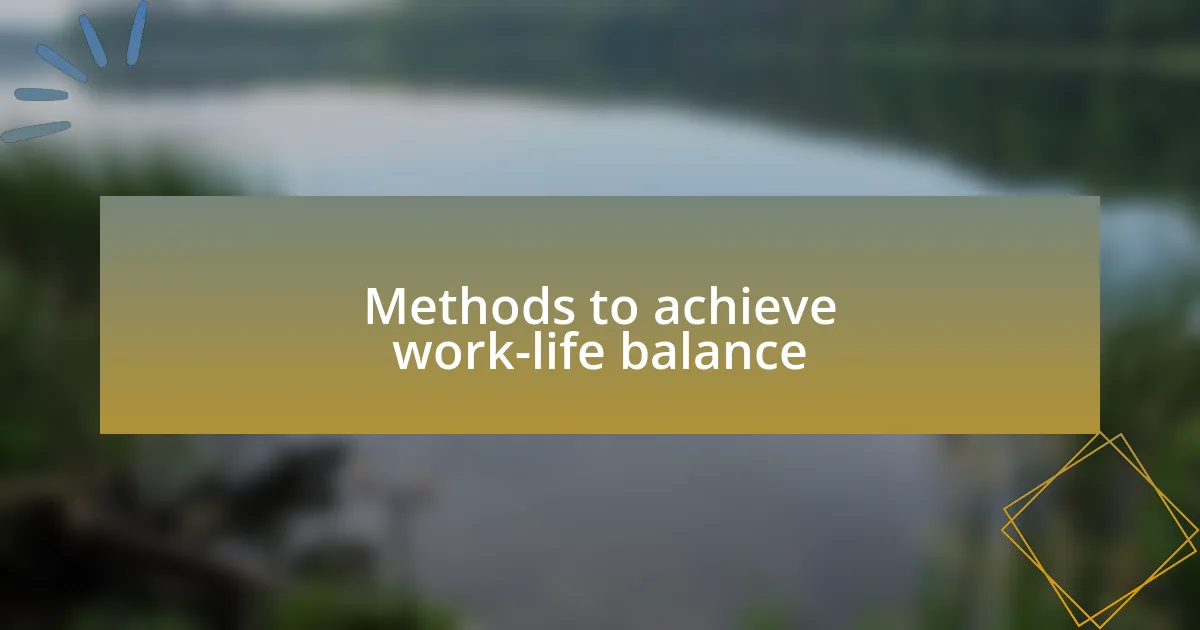 Methods to achieve work-life balance